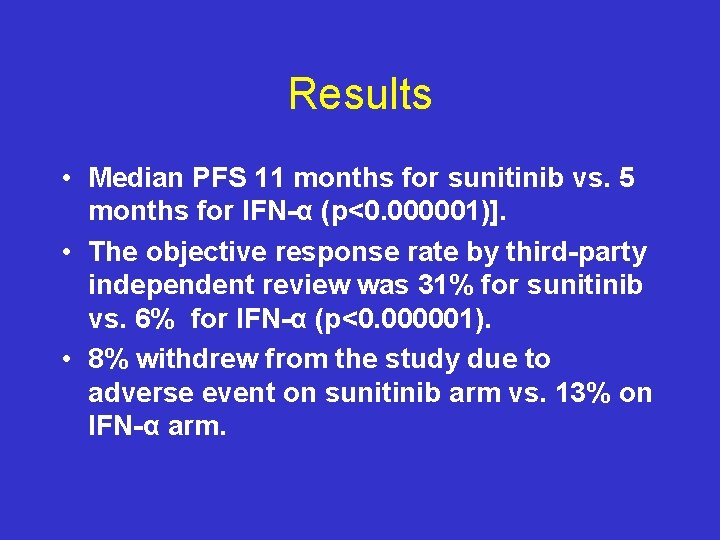 Results

• Median PFS 11 months for sunitinib vs. 5 months for IFN-α (p<0.000001)].

• The objective response rate by third-party independent review was 31% for sunitinib vs. 6% for IFN-α (p<0.000001).

• 8% withdrew from the study due to adverse event on sunitinib arm vs. 13% on IFN-α arm.